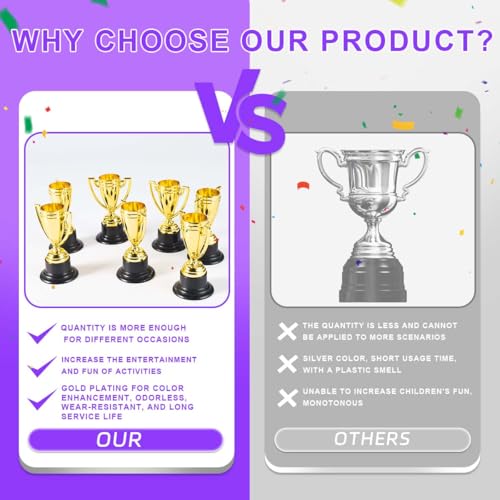 WHY CHOOSE OUR PRODUCT?

VS

QUANTITY IS MORE ENOUGH FOR DIFFERENT OCCASIONS

INCREASE THE ENTERTAINMENT AND FUN OF ACTIVITIES

GOLD PLATING FOR COLOR ENHANCEMENT, ODORLESS, WEAR-RESISTANT, AND LONG SERVICE LIFE

OUR

THE QUANTITY IS LESS AND CANNOT BE APPLIED TO MORE SCENARIOS

SILVER COLOR, SHORT USAGE TIME, WITH A PLASTIC SMELL

UNABLE TO INCREASE CHILDREN'S FUN, MONOTONOUS

OTHERS